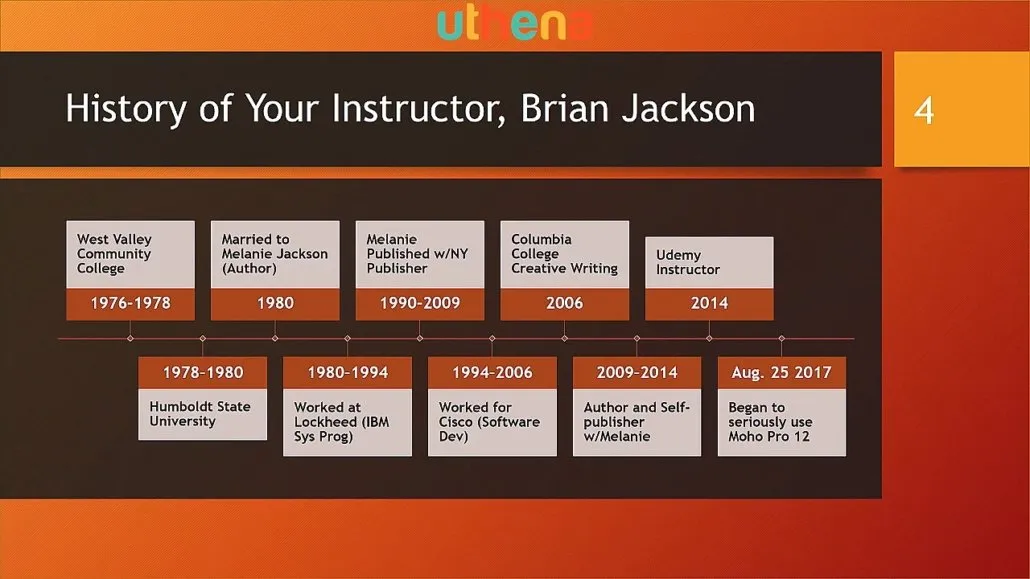 uthena

History of Your Instructor, Brian Jackson

4

West Valley Community College

1976-1978

Married to Melanie Jackson (Author)

1980

Melanie Published w/NY Publisher

1990-2009

Columbia College Creative Writing

2006

Udemy Instructor

2014

1978-1980

Humboldt State University

1980-1994

Worked at Lockheed (IBM Sys Prog)

1994-2006

Worked for Cisco (Software Dev)

2009-2014

Author and Self-publisher w/Melanie

Aug. 25 2017

Began to seriously use Moho Pro 12